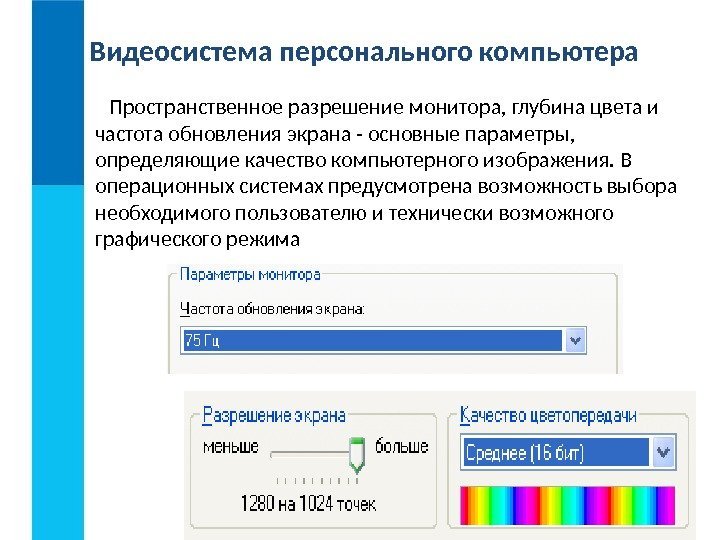 Видеосистема персонального компьютера

Пространственное разрешение монитора, глубина цвета и частота обновления экрана - основные параметры, определяющие качество компьютерного изображения. В операционных системах предусмотрена возможность выбора необходимого пользователю и технически возможного графического режима

Параметры монитора

Частота обновления экрана:

75 Гц

Разрешение экрана

меньше

больше

1280 на 1024 точек

Качество цветопередачи

Среднее (16 бит)